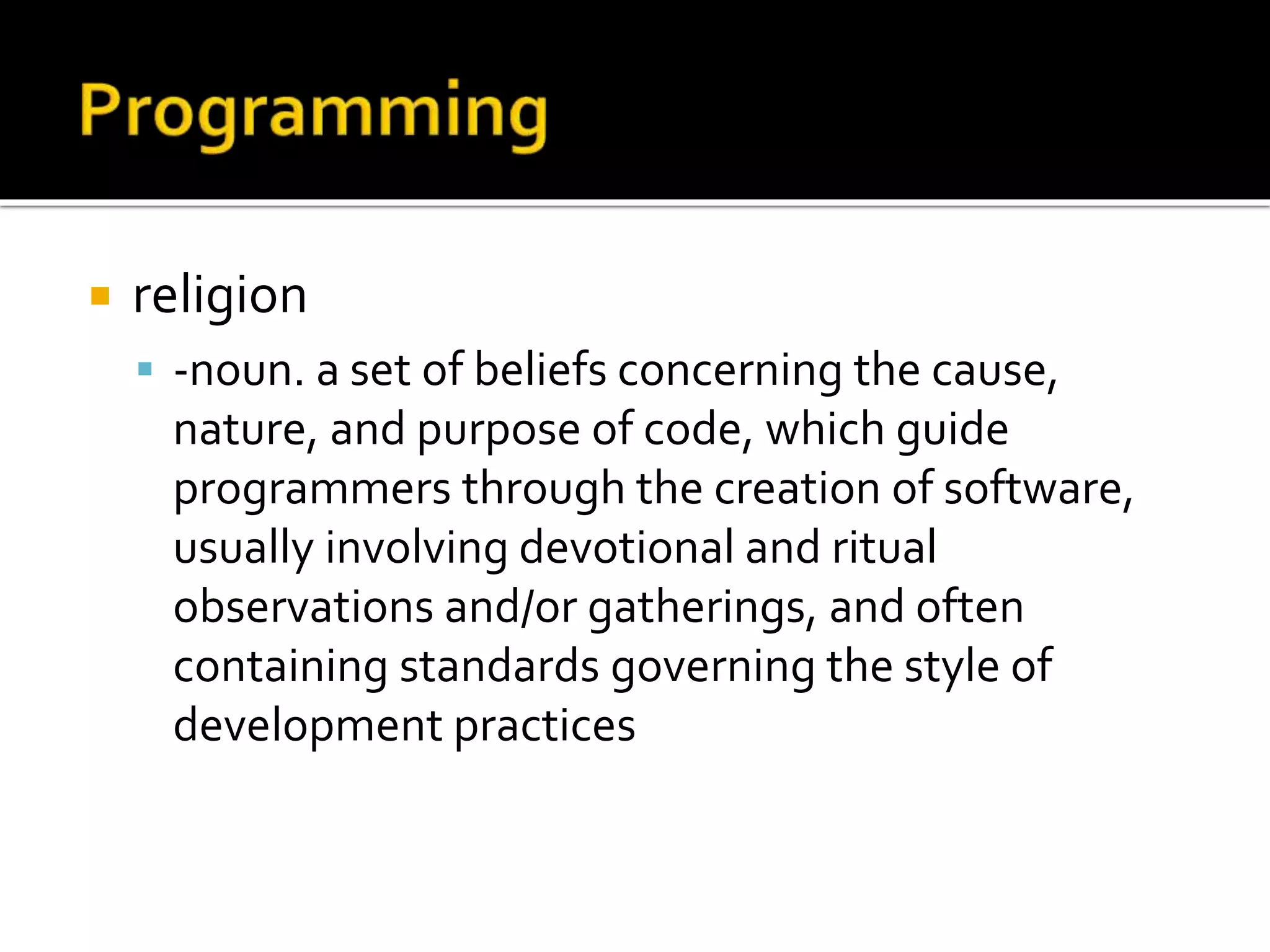 Programming

religion

-noun. a set of beliefs concerning the cause, nature, and purpose of code, which guide programmers through the creation of software, usually involving devotional and ritual observations and/or gatherings, and often containing standards governing the style of development practices